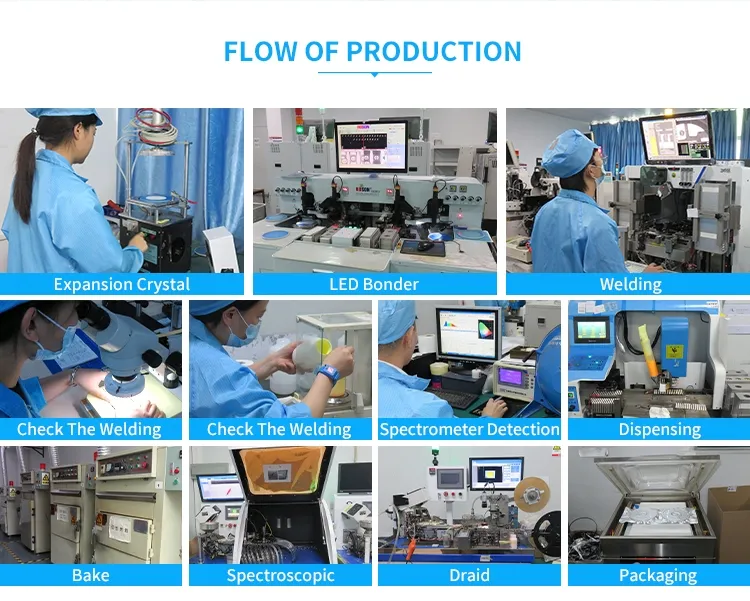 FLOW OF PRODUCTION

Expansion Crystal

LED Bonder

Welding

Check The Welding

Check The Welding

Spectrometer Detection

Dispensing

Bake

Spectroscopic

Draid

Packaging